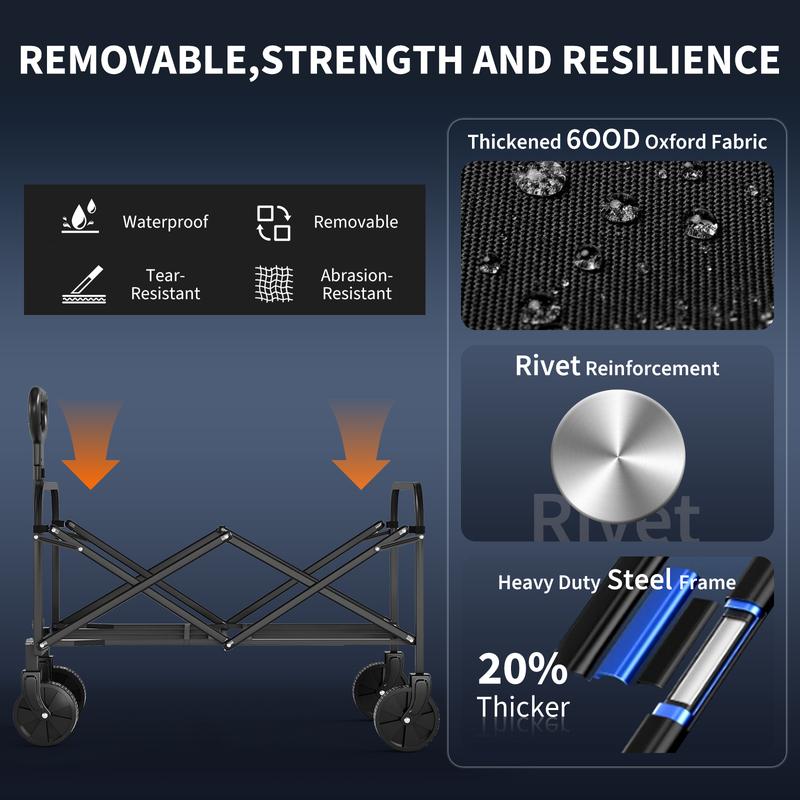 REMOVABLE,STRENGTH AND RESILIENCE

Waterproof

Removable

Tear-Resistant

Abrasion-Resistant

Thickened 600D Oxford Fabric

Rivet Reinforcement

Rivet

Heavy Duty Steel Frame

20% Thicker